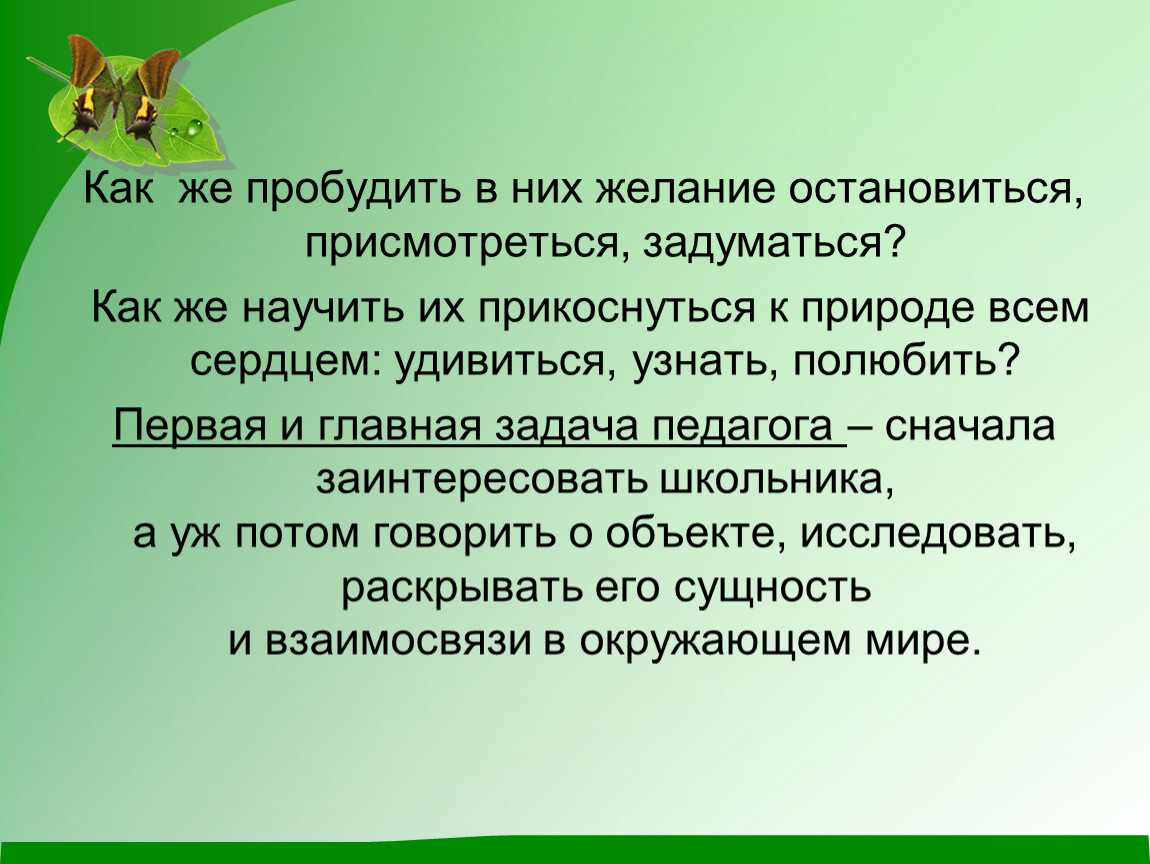 Как же пробудить в них желание остановиться, присмотреться, задуматься?

Как же научить их прикоснуться к природе всем сердцем: удивиться, узнать, полюбить?

Первая и главная задача педагога – сначала заинтересовать школьника,
а уж потом говорить о объекте, исследовать, раскрывать его сущность
и взаимосвязи в окружающем мире.